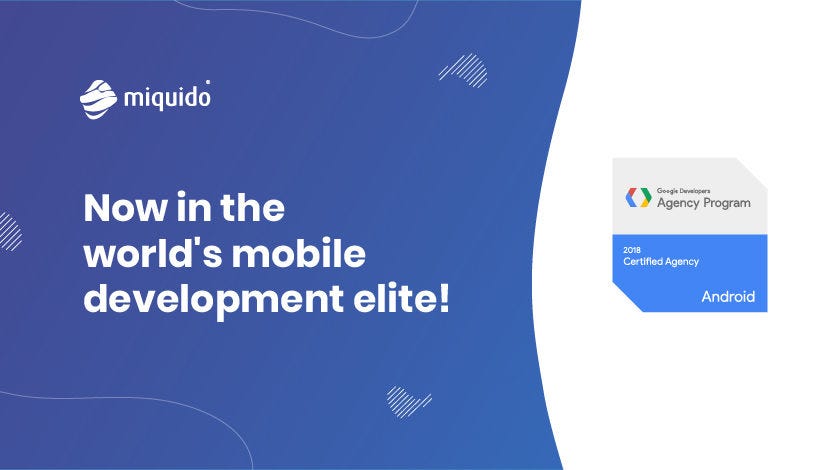 miquido

Now in the world's mobile development elite!

Google Developers
Agency Program

2018
Certified Agency

Android